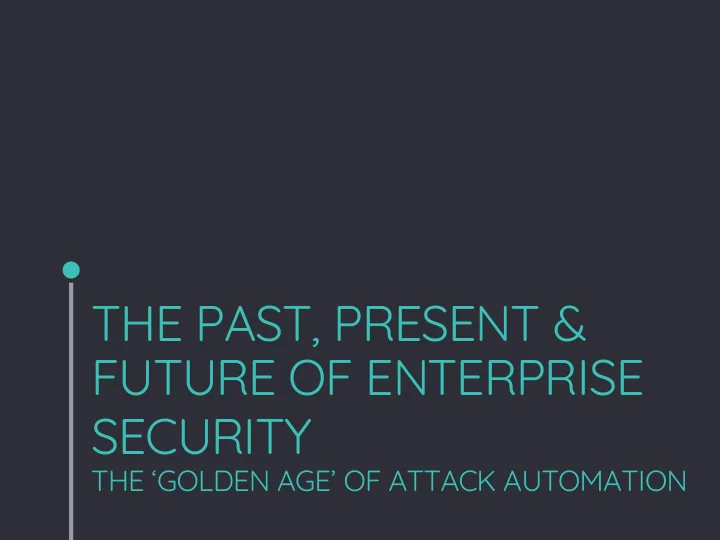 THE PAST, PRESENT & FUTURE OF ENTERPRISE SECURITY

THE ‘GOLDEN AGE’ OF ATTACK AUTOMATION